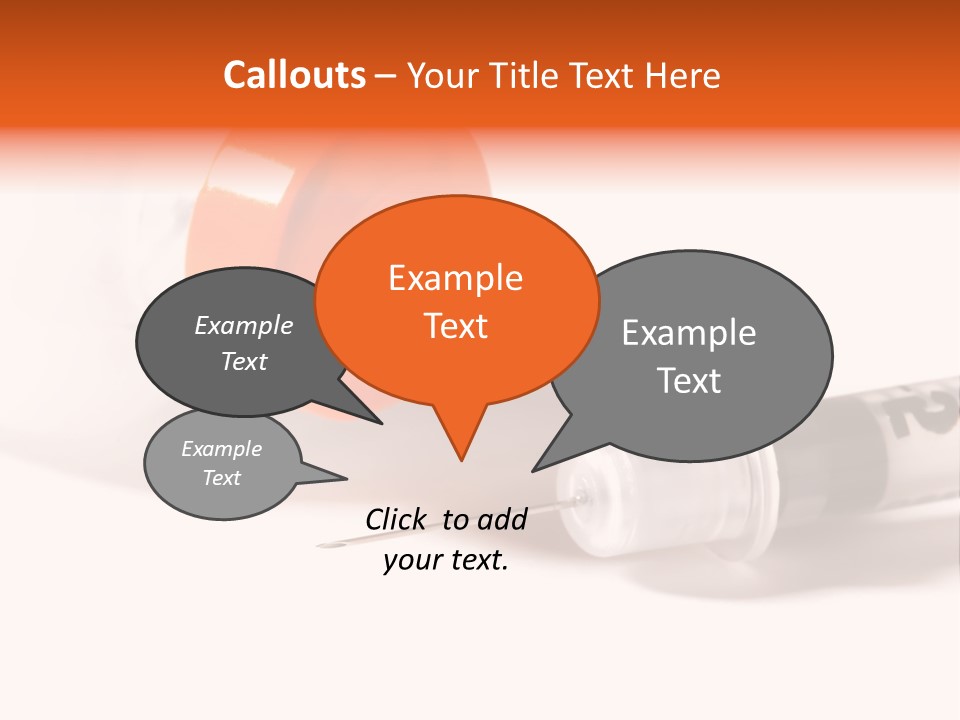 Callouts – Your Title Text Here

Example Text

Example Text

Example Text

Example Text

Click to add your text.